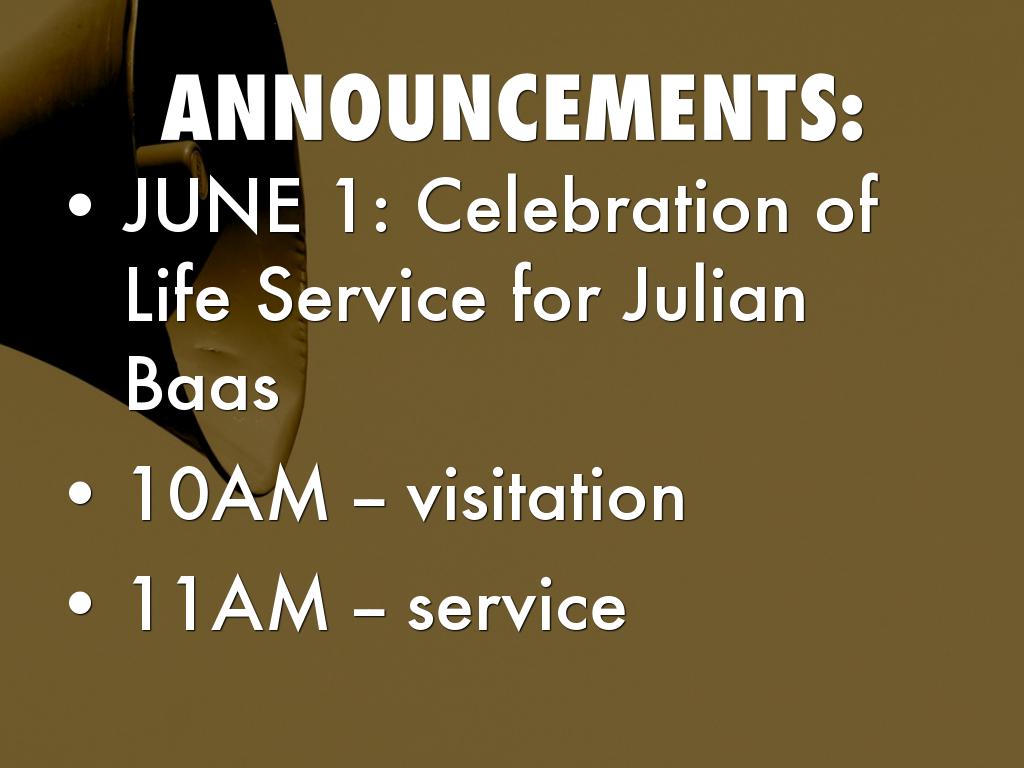 ANNOUNCEMENTS:

• JUNE 1: Celebration of Life Service for Julian Baas
• 10AM – visitation
• 11AM – service